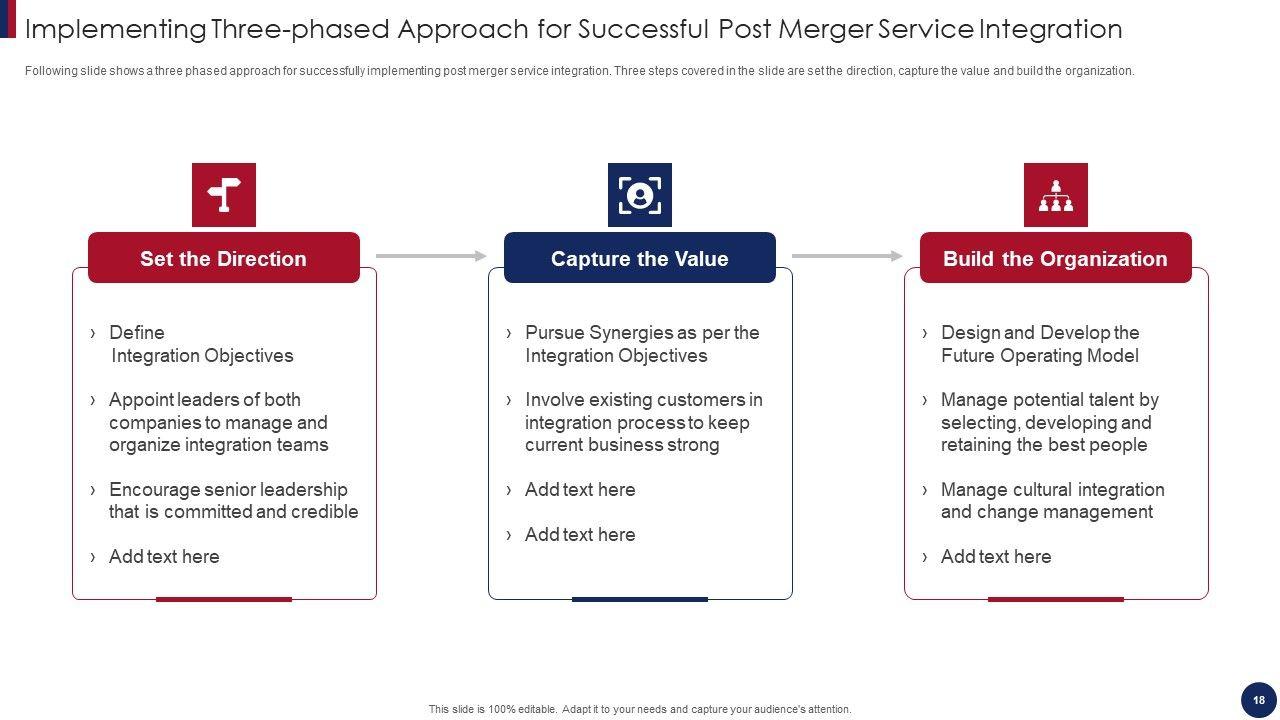 Implementing Three-phased Approach for Successful Post Merger Service Integration

Following slide shows a three phased approach for successfully implementing post merger service integration. Three steps covered in the slide are set the direction, capture the value and build the organization.

Set the Direction

› Define Integration Objectives

› Appoint leaders of both companies to manage and organize integration teams

› Encourage senior leadership that is committed and credible

› Add text here

Capture the Value

› Pursue Synergies as per the Integration Objectives

› Involve existing customers in integration process to keep current business strong

› Add text here

› Add text here

Build the Organization

› Design and Develop the Future Operating Model

› Manage potential talent by selecting, developing and retaining the best people

› Manage cultural integration and change management

› Add text here

This slide is 100% editable. Adapt it to your needs and capture your audience's attention.

18